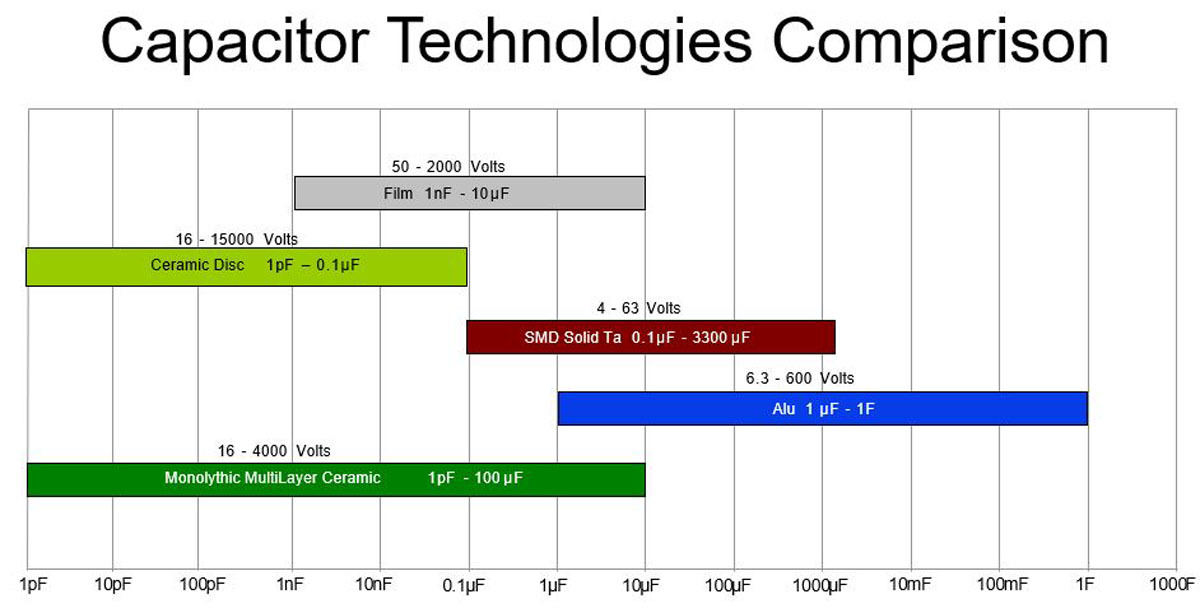 Capacitor Technologies Comparison

50 - 2000 Volts
Film 1nF - 10µF

16 - 15000 Volts
Ceramic Disc 1pF – 0.1µF

4 - 63 Volts
SMD Solid Ta 0.1µF - 3300 µF

6.3 - 600 Volts
Alu 1 µF - 1F

16 - 4000 Volts
Monolythic MultiLayer Ceramic 1pF - 100 µF

1pF 10pF 100pF 1nF 10nF 0.1µF 1µF 10µF 100µF 1000µF 10mF 100mF 1F 1000F